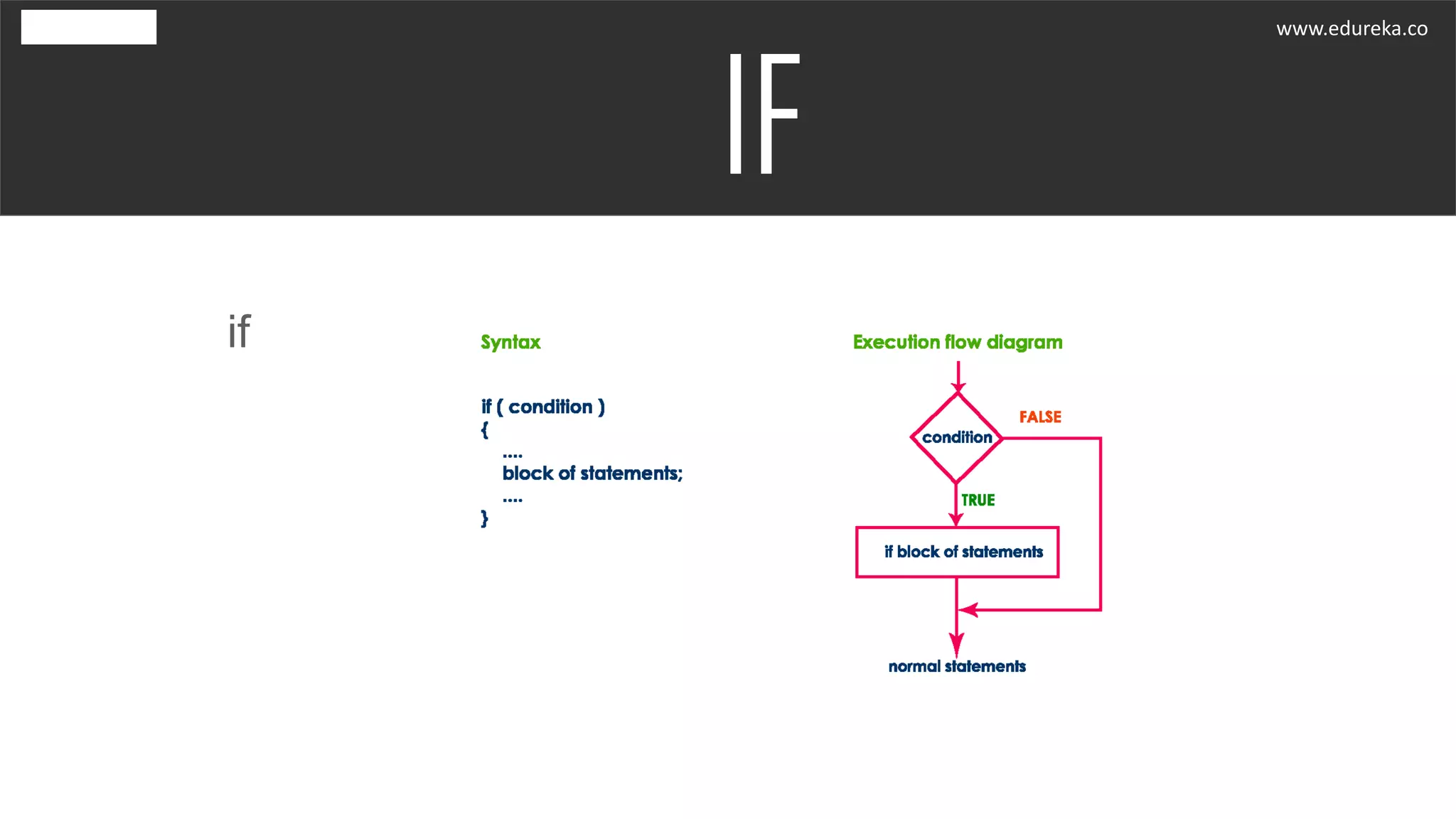 www.edureka.co

IF

if

Syntax

if ( condition )
{
....
block of statements;
....
}

Execution flow diagram

condition

FALSE

TRUE

if block of statements

normal statements